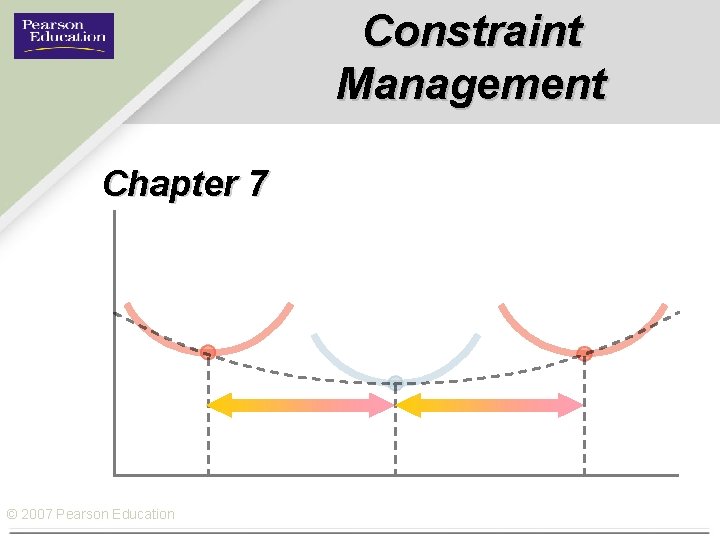 Pearson Education

Constraint Management

Chapter 7

© 2007 Pearson Education